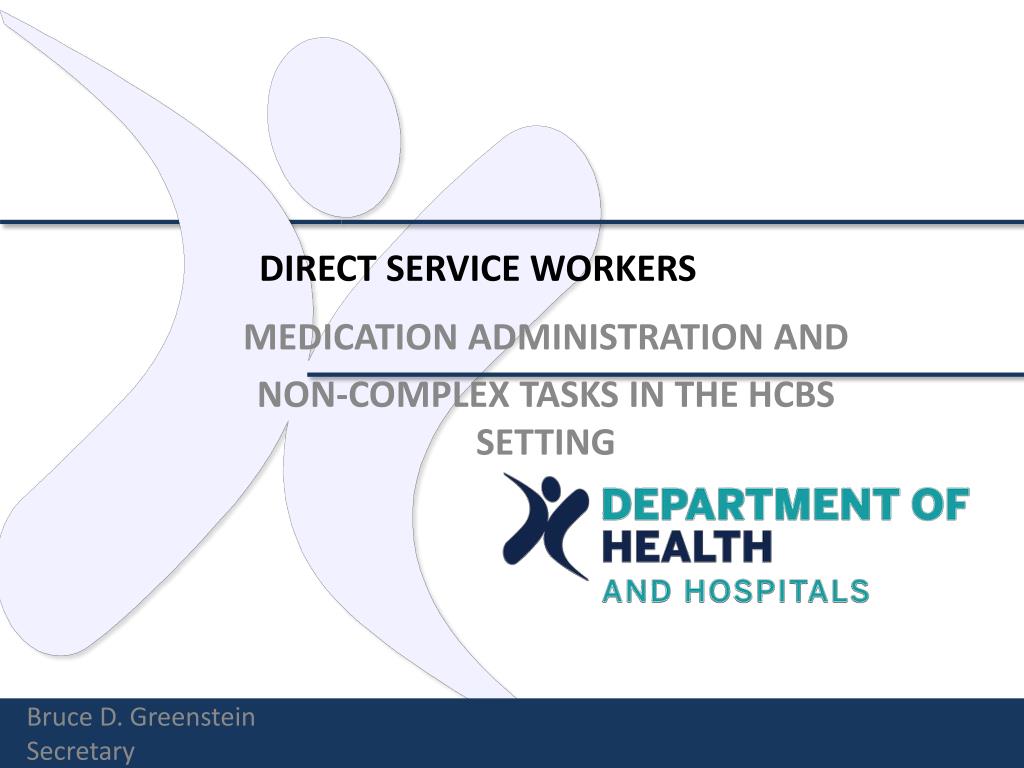 DIRECT SERVICE WORKERS

MEDICATION ADMINISTRATION AND NON-COMPLEX TASKS IN THE HCBS SETTING

DEPARTMENT OF HEALTH AND HOSPITALS

Bruce D. Greenstein
Secretary